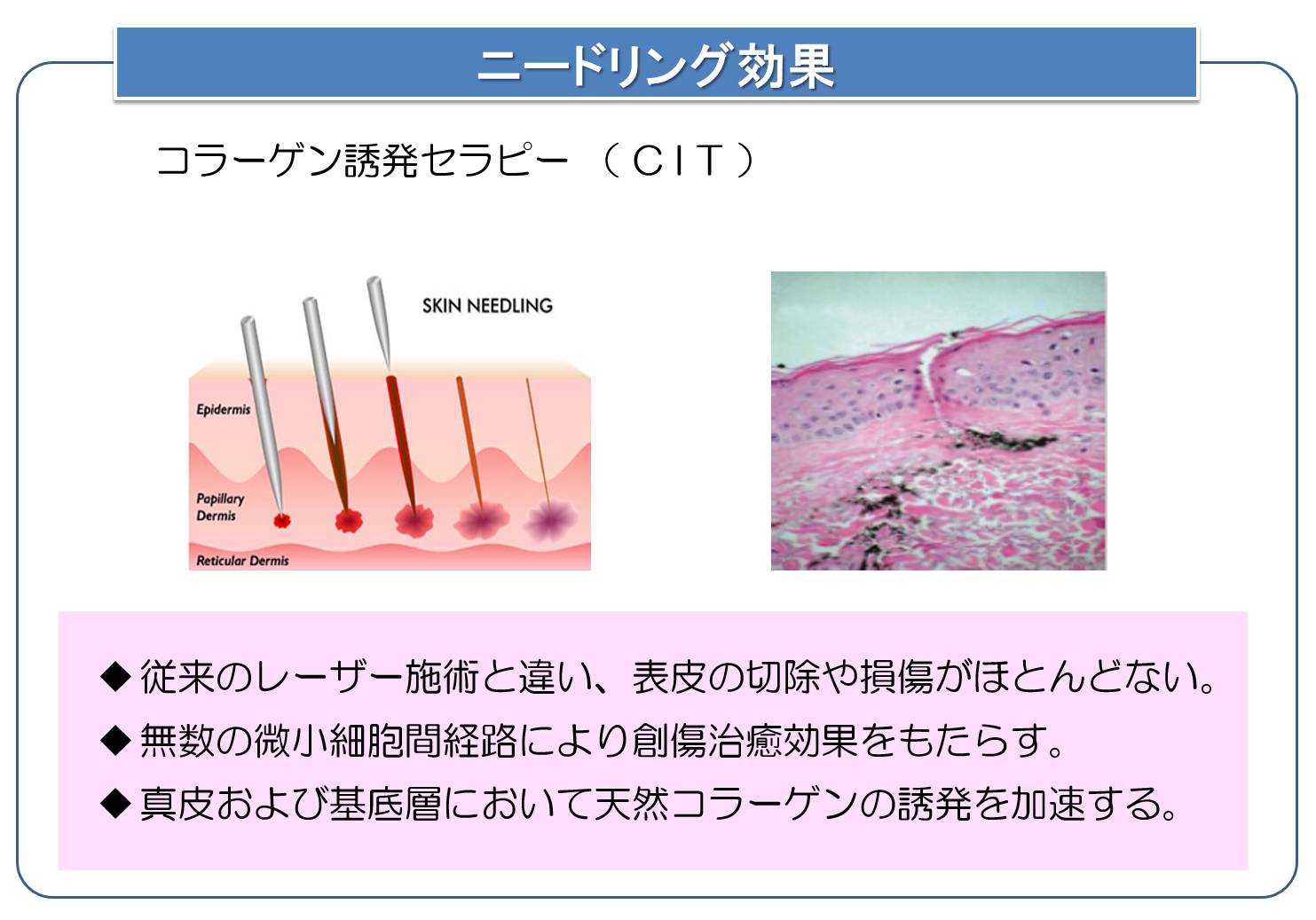 ニードリング効果

コラーゲン誘発セラピー （ＣＩＴ）

SKIN NEEDLING

Epidermis

Papillary Dermis

Reticular Dermis

◆従来のレーザー施術と違い、表皮の切除や損傷がほとんどない。
◆無数の微小細胞間経路により創傷治癒効果をもたらす。
◆真皮および基底層において天然コラーゲンの誘発を加速する。